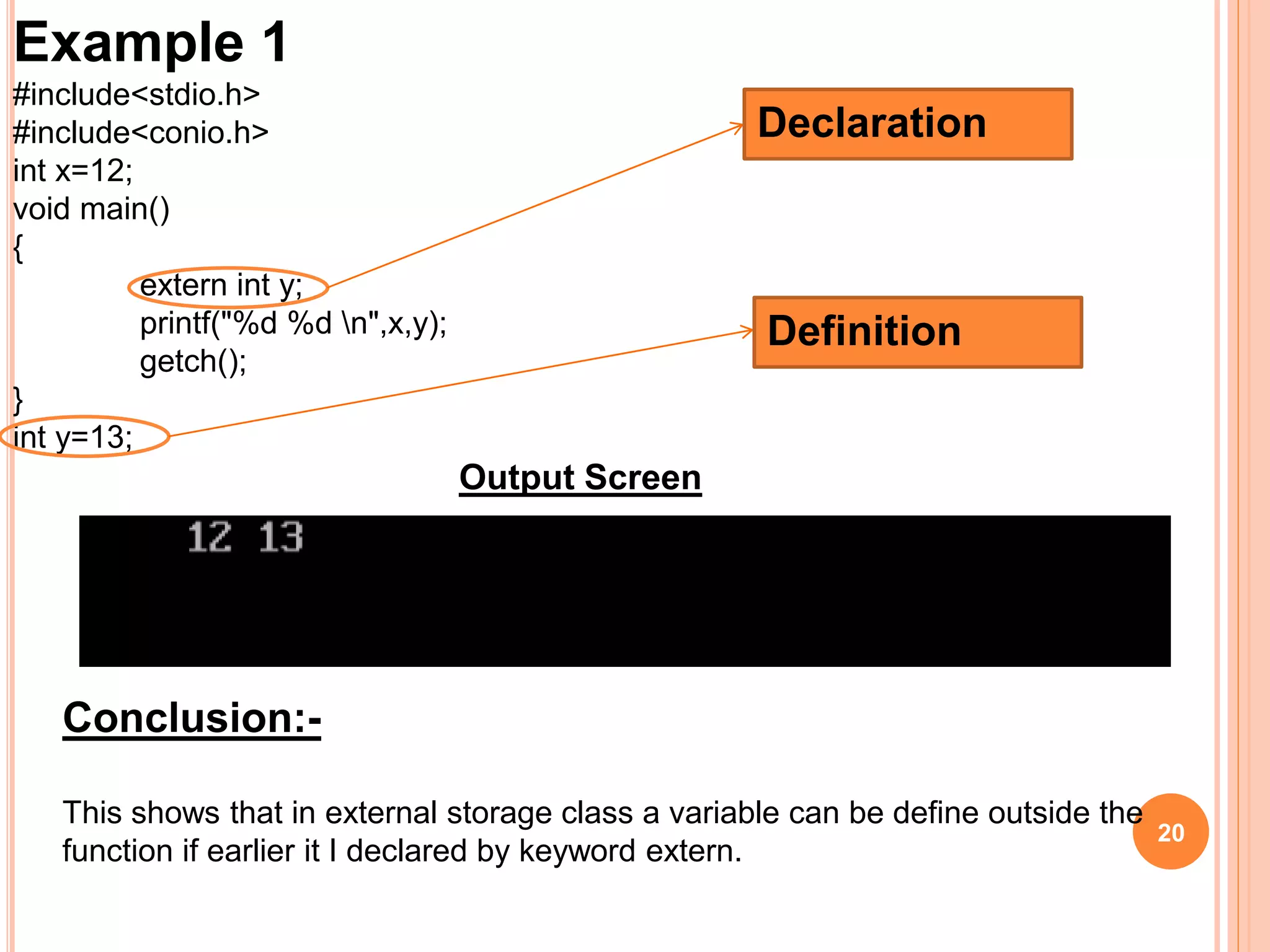 Example 1

#include<stdio.h>
#include<conio.h>
int x=12;
void main()
{
extern int y;
printf("%d %d \n",x,y);
getch();
}
int y=13;

Declaration

Definition

Output Screen

12 13

Conclusion:-

This shows that in external storage class a variable can be define outside the function if earlier it I declared by keyword extern.

20